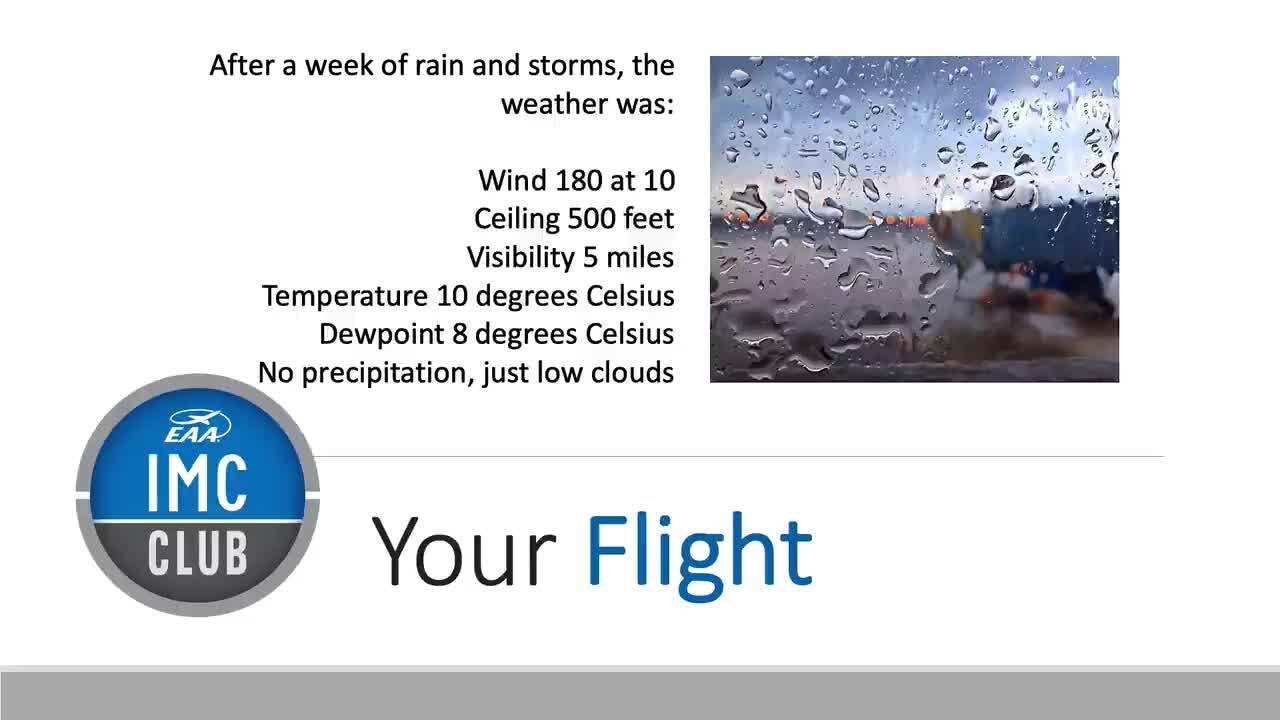 After a week of rain and storms, the weather was:

Wind 180 at 10
Ceiling 500 feet
Visibility 5 miles
Temperature 10 degrees Celsius
Dewpoint 8 degrees Celsius
No precipitation, just low clouds

EAA
IMC
CLUB

Your Flight